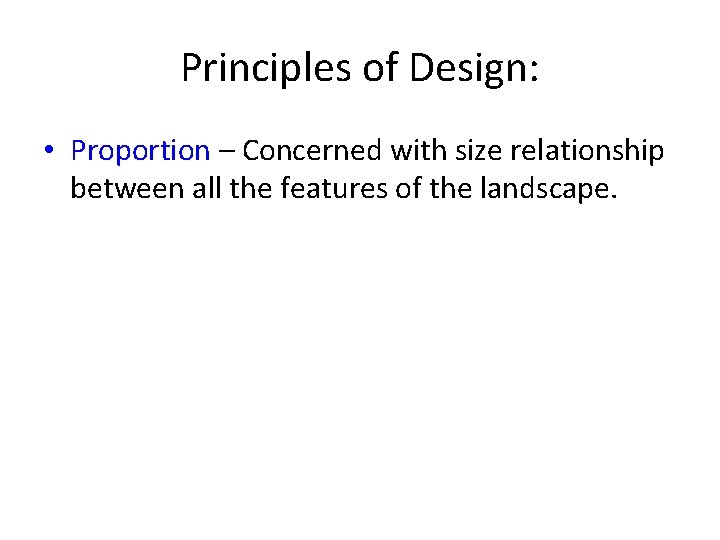 Principles of Design:

• Proportion – Concerned with size relationship between all the features of the landscape.